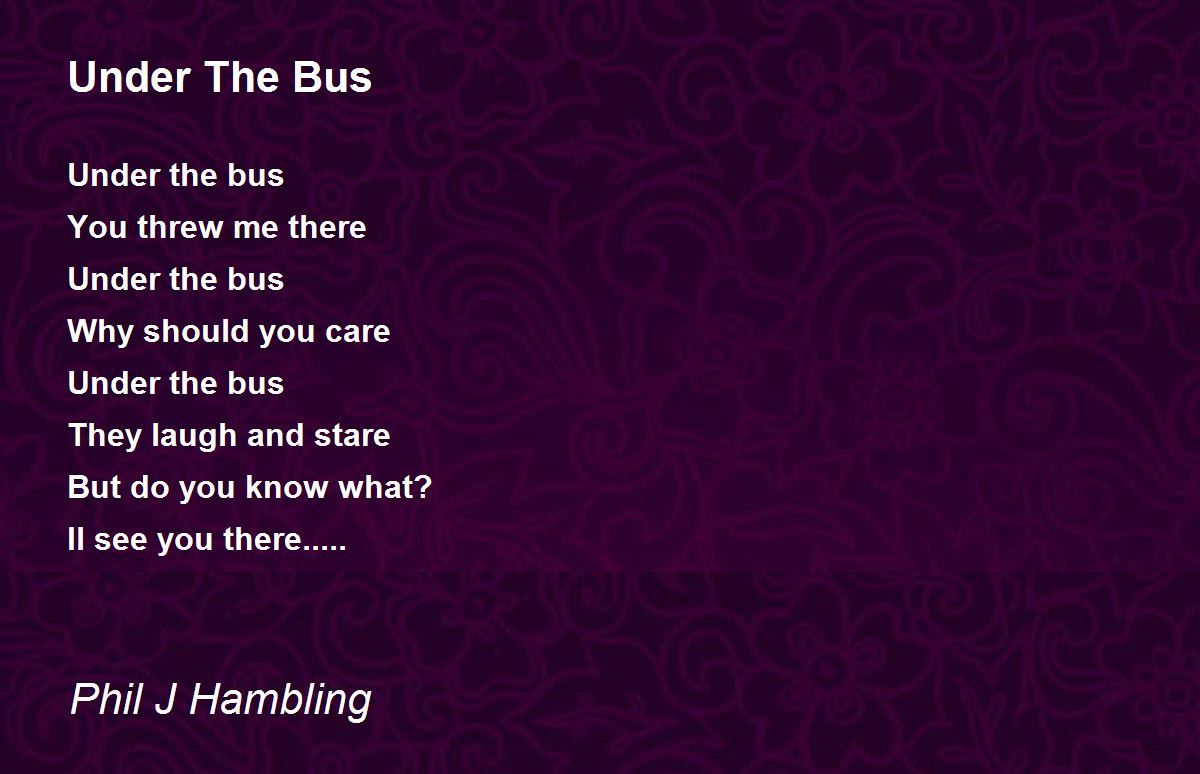 Under The Bus

Under the bus
You threw me there
Under the bus
Why should you care
Under the bus
They laugh and stare
But do you know what?
Il see you there.....

Phil J Hambling